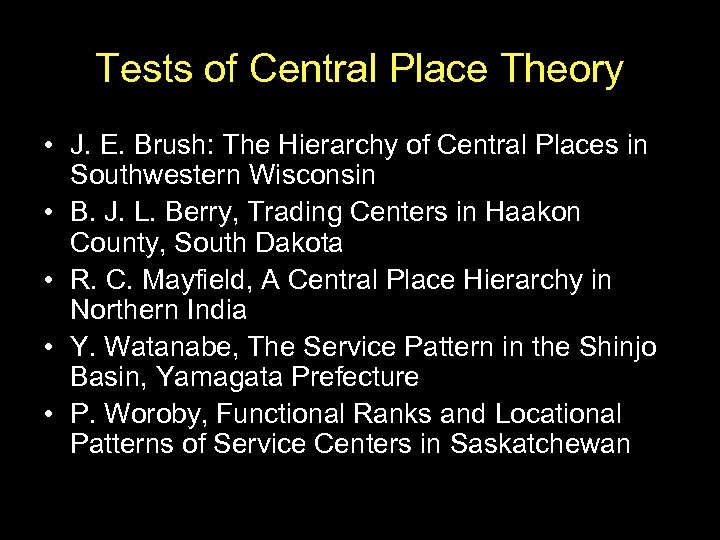 Tests of Central Place Theory

• J. E. Brush: The Hierarchy of Central Places in Southwestern Wisconsin
• B. J. L. Berry, Trading Centers in Haakon County, South Dakota
• R. C. Mayfield, A Central Place Hierarchy in Northern India
• Y. Watanabe, The Service Pattern in the Shinjo Basin, Yamagata Prefecture
• P. Woroby, Functional Ranks and Locational Patterns of Service Centers in Saskatchewan